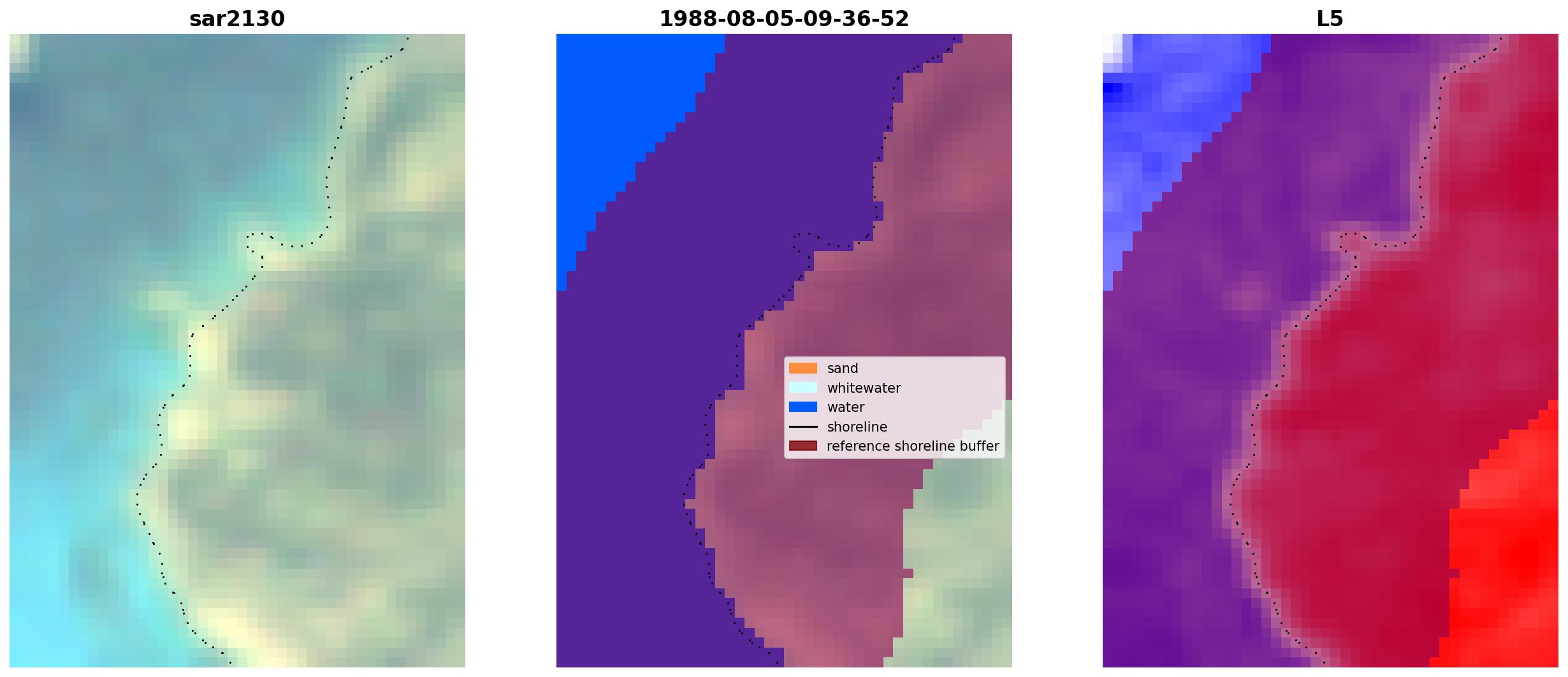 sar2130

1988-08-05-09-36-52

sand
whitewater
water
shoreline
reference shoreline buffer

L5